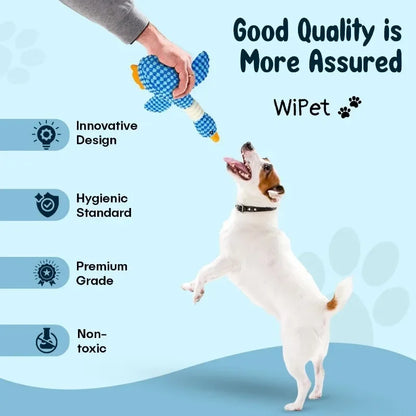 Good Quality is More Assured

WiPet

Innovative Design

Hygienic Standard

Premium Grade

Non-toxic